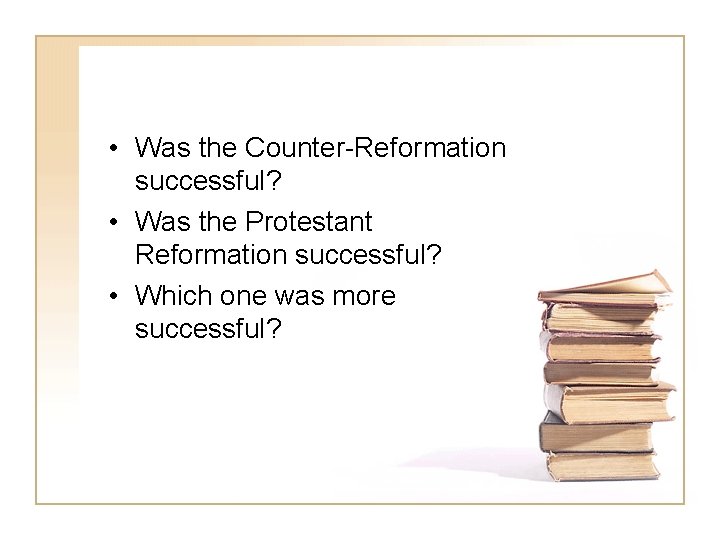 • Was the Counter-Reformation successful?
• Was the Protestant Reformation successful?
• Which one was more successful?